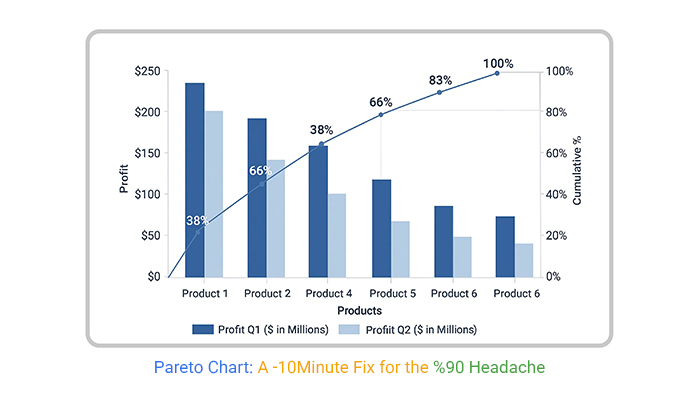 $250
$200
$150
$100
$50
$0

Profit

100%
80%
60%
40%
20%
0%

Cumulative %

38%
66%
38%
66%
83%
100%

Product 1
Product 2
Product 4
Product 5
Product 6
Product 6

Products

Profit Q1 ($ in Millions)
Profiit Q2 ($ in Millions)

Pareto Chart: A -10Minute Fix for the %90 Headache